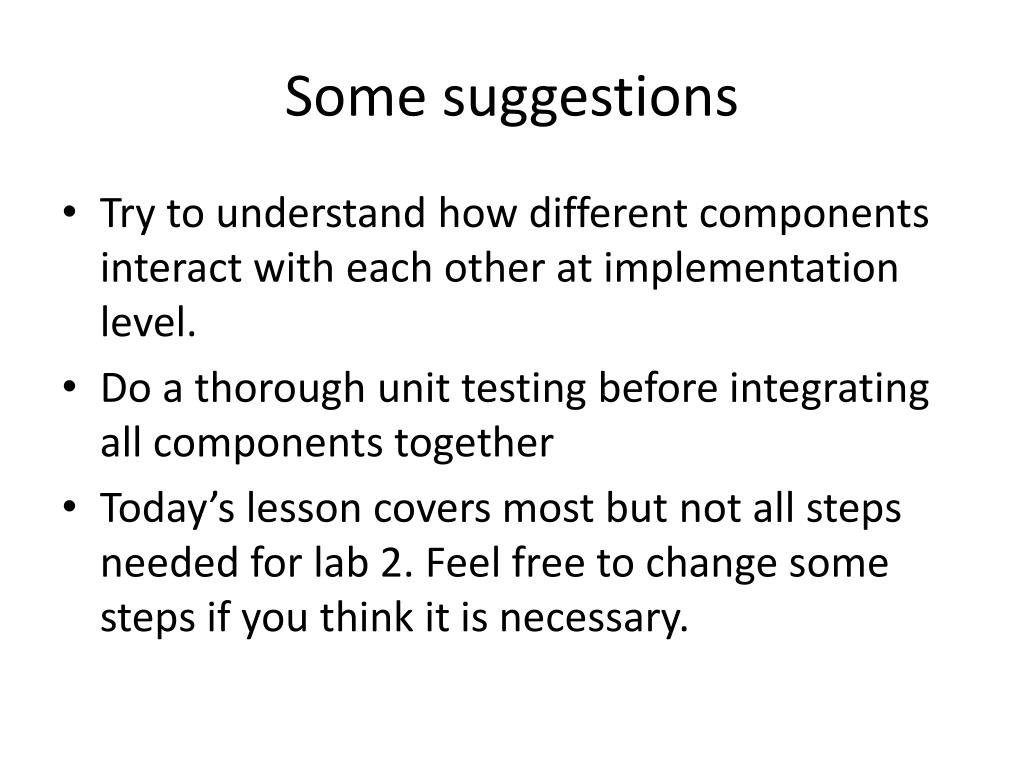 Some suggestions

• Try to understand how different components interact with each other at implementation level.

• Do a thorough unit testing before integrating all components together

• Today’s lesson covers most but not all steps needed for lab 2. Feel free to change some steps if you think it is necessary.